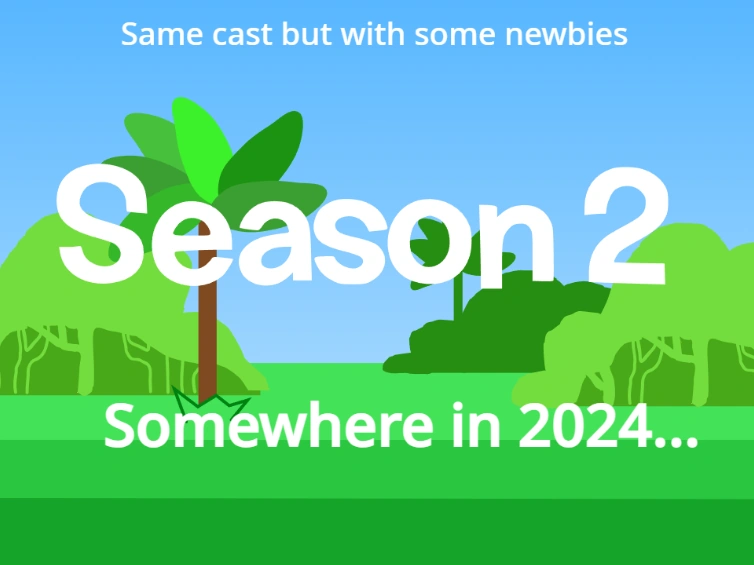 Same cast but with some newbies

Season 2

Somewhere in 2024...